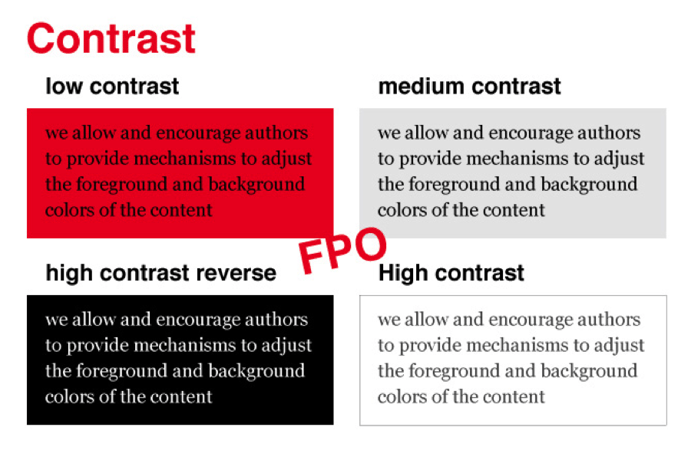 Contrast

low contrast

we allow and encourage authors to provide mechanisms to adjust the foreground and background colors of the content

medium contrast

we allow and encourage authors to provide mechanisms to adjust the foreground and background colors of the content

FPO

high contrast reverse

we allow and encourage authors to provide mechanisms to adjust the foreground and background colors of the content

High contrast

we allow and encourage authors to provide mechanisms to adjust the foreground and background colors of the content